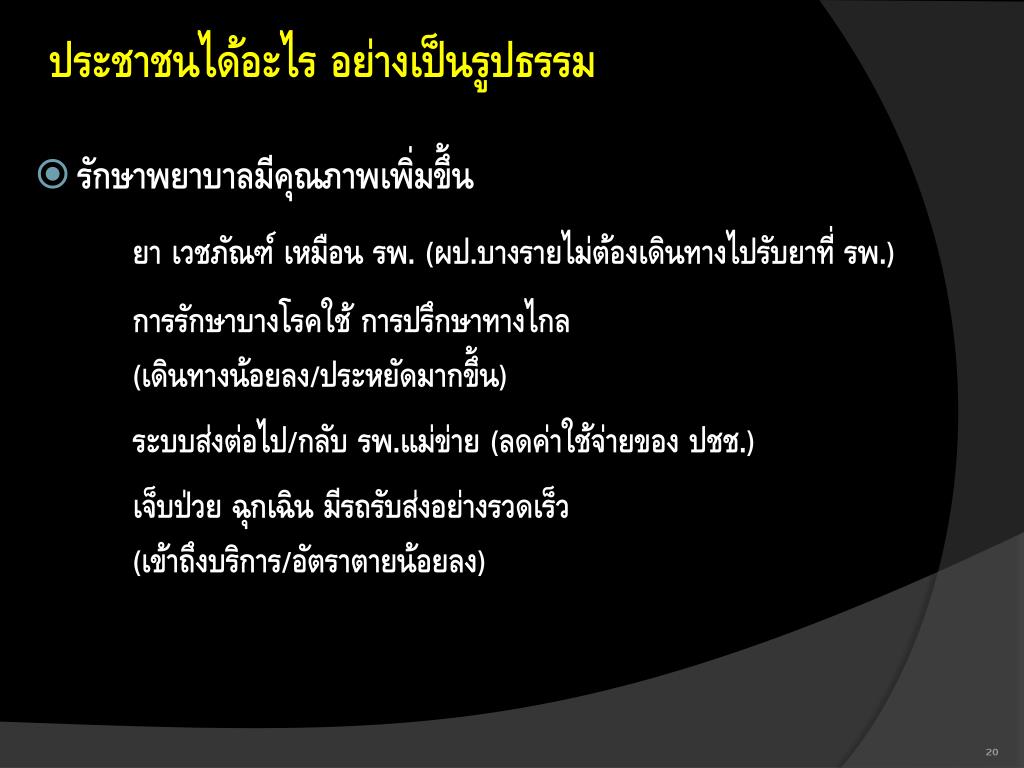 ประชาชนได้อะไร อย่างเป็นรูปธรรม

รักษาพยาบาลมีคุณภาพเพิ่มขึ้น

ยา เวชภัณฑ์ เหมือน รพ. (ผป.บางรายไม่ต้องเดินทางไปรับยาที่ รพ.)

การรักษาบางโรคใช้ การปรึกษาทางไกล (เดินทางน้อยลง/ประหยัดมากขึ้น)

ระบบส่งต่อไป/กลับ รพ.แม่ข่าย (ลดค่าใช้จ่ายของ ปชช.)

เจ็บป่วย ฉุกเฉิน มีรถรับส่งอย่างรวดเร็ว (เข้าถึงบริการ/อัตราตายน้อยลง)

20